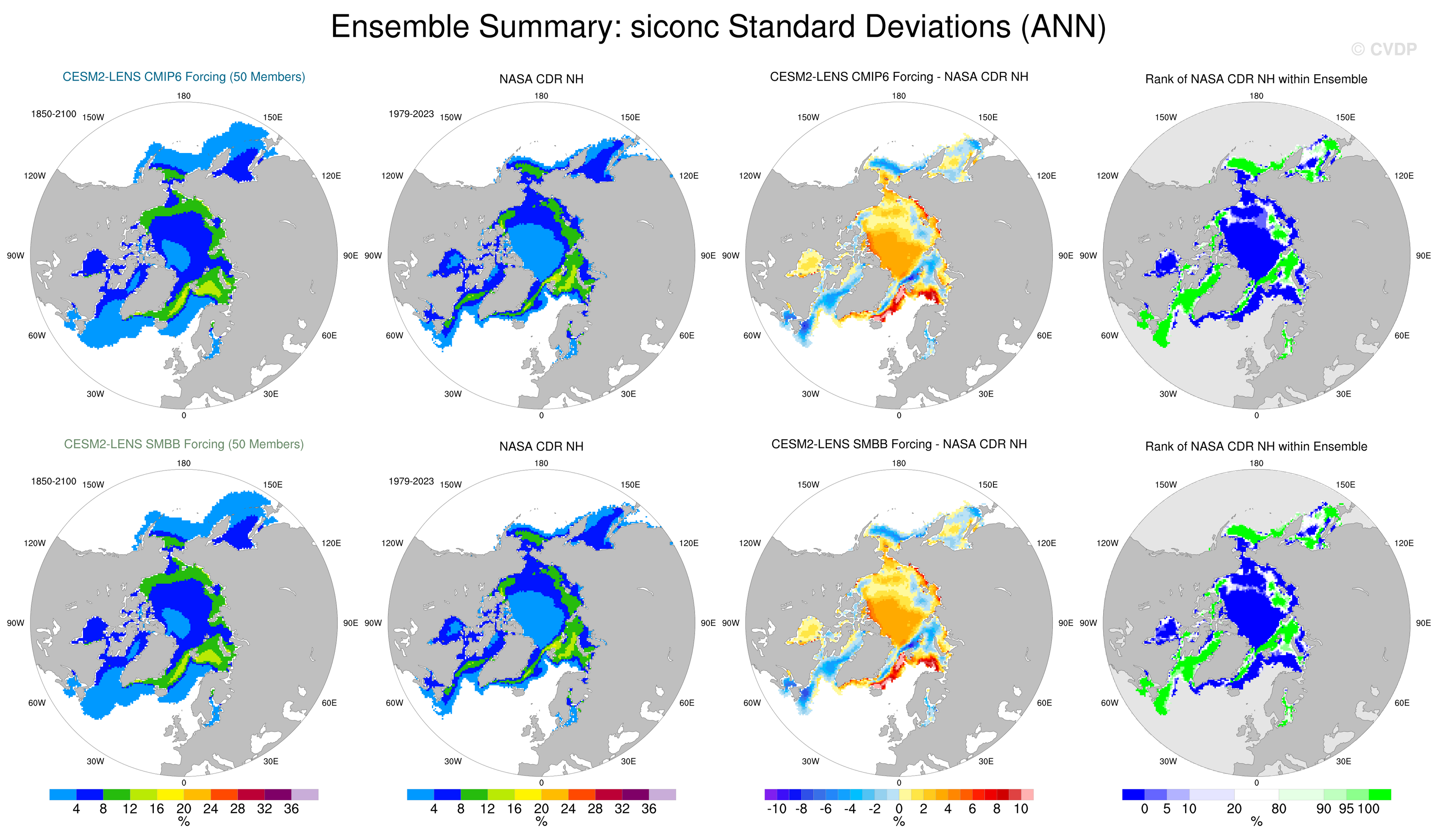 Ensemble Summary: siconc Standard Deviations (ANN)

© CVDP

CESM2-LENS CMIP6 Forcing (50 Members)

1850-2100

180 150W 150E 120W 120E 90W 90E 60W 60E 30W 30E 0

NASA CDR NH

1979-2023

180 150W 150E 120W 120E 90W 90E 60W 60E 30W 30E 0

CESM2-LENS CMIP6 Forcing - NASA CDR NH

180 150W 150E 120W 120E 90W 90E 60W 60E 30W 30E 0

Rank of NASA CDR NH within Ensemble

180 150W 150E 120W 120E 90W 90E 60W 60E 30W 30E 0

CESM2-LENS SMBB Forcing (50 Members)

1850-2100

180 150W 150E 120W 120E 90W 90E 60W 60E 30W 30E 0

NASA CDR NH

1979-2023

180 150W 150E 120W 120E 90W 90E 60W 60E 30W 30E 0

CESM2-LENS SMBB Forcing - NASA CDR NH

180 150W 150E 120W 120E 90W 90E 60W 60E 30W 30E 0

Rank of NASA CDR NH within Ensemble

180 150W 150E 120W 120E 90W 90E 60W 60E 30W 30E 0

4 8 12 16 20 24 28 32 36
%

4 8 12 16 20 24 28 32 36
%

-10 -8 -6 -4 -2 0 2 4 6 8 10
%

0 5 10 20 80 90 95 100
%